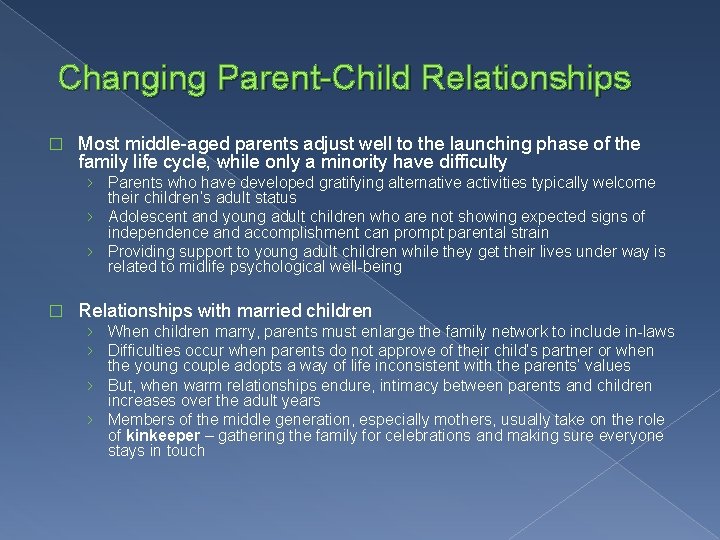 Changing Parent-Child Relationships

□ Most middle-aged parents adjust well to the launching phase of the family life cycle, while only a minority have difficulty

› Parents who have developed gratifying alternative activities typically welcome their children's adult status

› Adolescent and young adult children who are not showing expected signs of independence and accomplishment can prompt parental strain

› Providing support to young adult children while they get their lives under way is related to midlife psychological well-being

□ Relationships with married children

› When children marry, parents must enlarge the family network to include in-laws

› Difficulties occur when parents do not approve of their child's partner or when the young couple adopts a way of life inconsistent with the parents' values

› But, when warm relationships endure, intimacy between parents and children increases over the adult years

› Members of the middle generation, especially mothers, usually take on the role of kinkeeper – gathering the family for celebrations and making sure everyone stays in touch